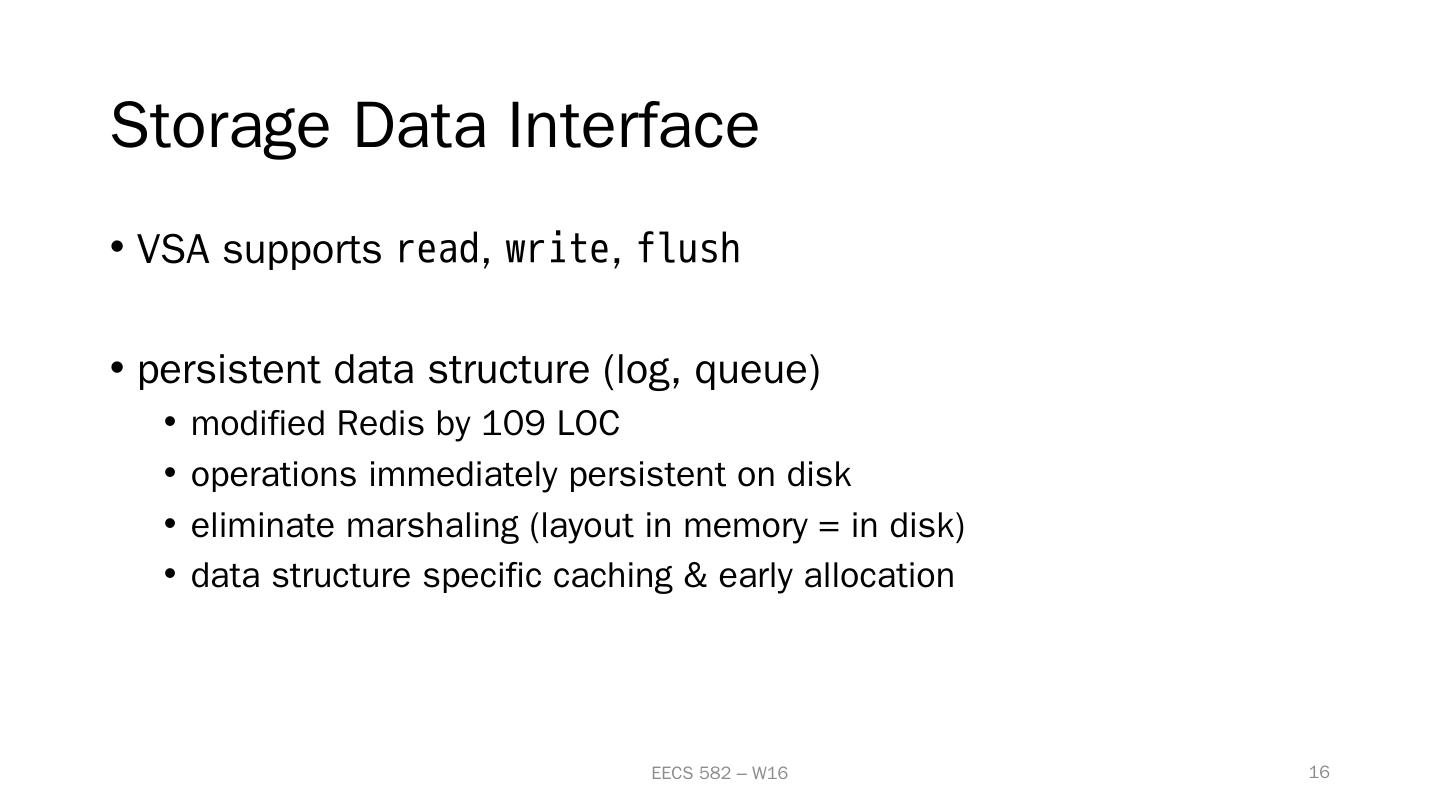 Storage Data Interface

• VSA supports read, write, flush

• persistent data structure (log, queue)
  • modified Redis by 109 LOC
  • operations immediately persistent on disk
  • eliminate marshaling (layout in memory = in disk)
  • data structure specific caching & early allocation

EECS 582 – W16

16